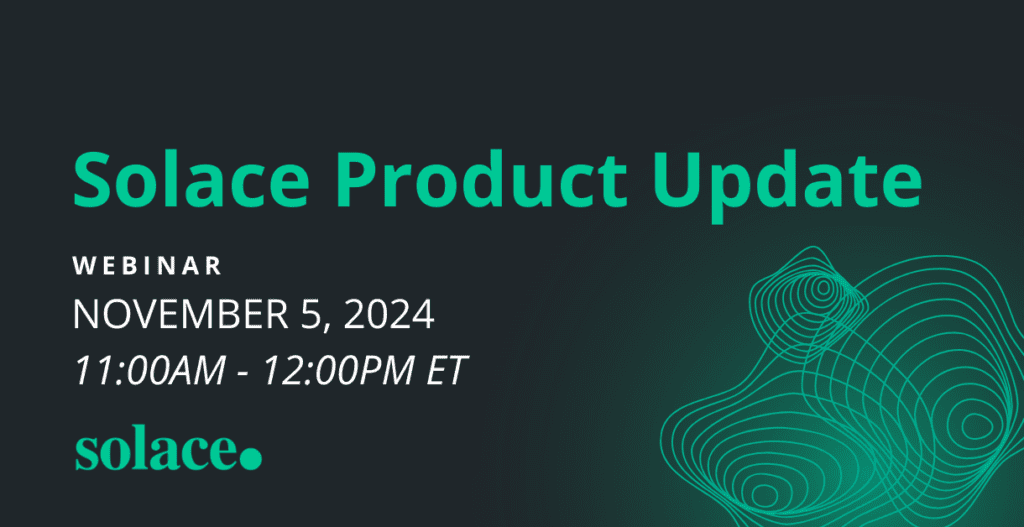 Solace Product Update

WEBINAR

NOVEMBER 5, 2024

11:00AM - 12:00PM ET

solace.